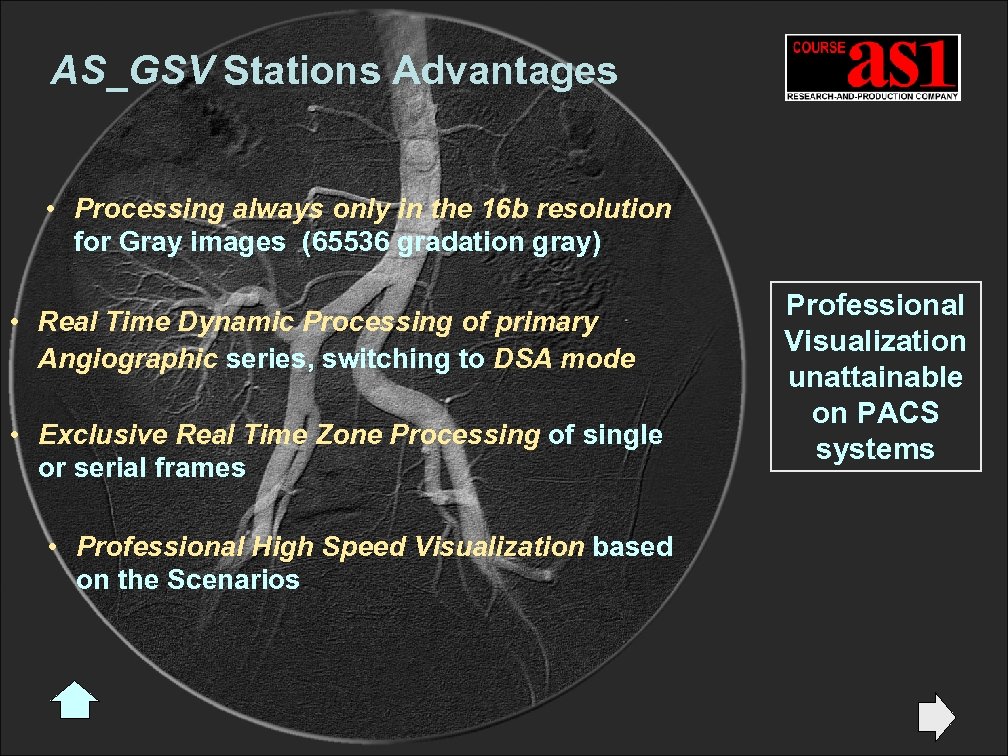 AS_GSV Stations Advantages

COURSE as1
RESEARCH-AND-PRODUCTION COMPANY

• Processing always only in the 16b resolution for Gray images (65536 gradation gray)

• Real Time Dynamic Processing of primary Angiographic series, switching to DSA mode

• Exclusive Real Time Zone Processing of single or serial frames

• Professional High Speed Visualization based on the Scenarios

Professional Visualization unattainable on PACS systems